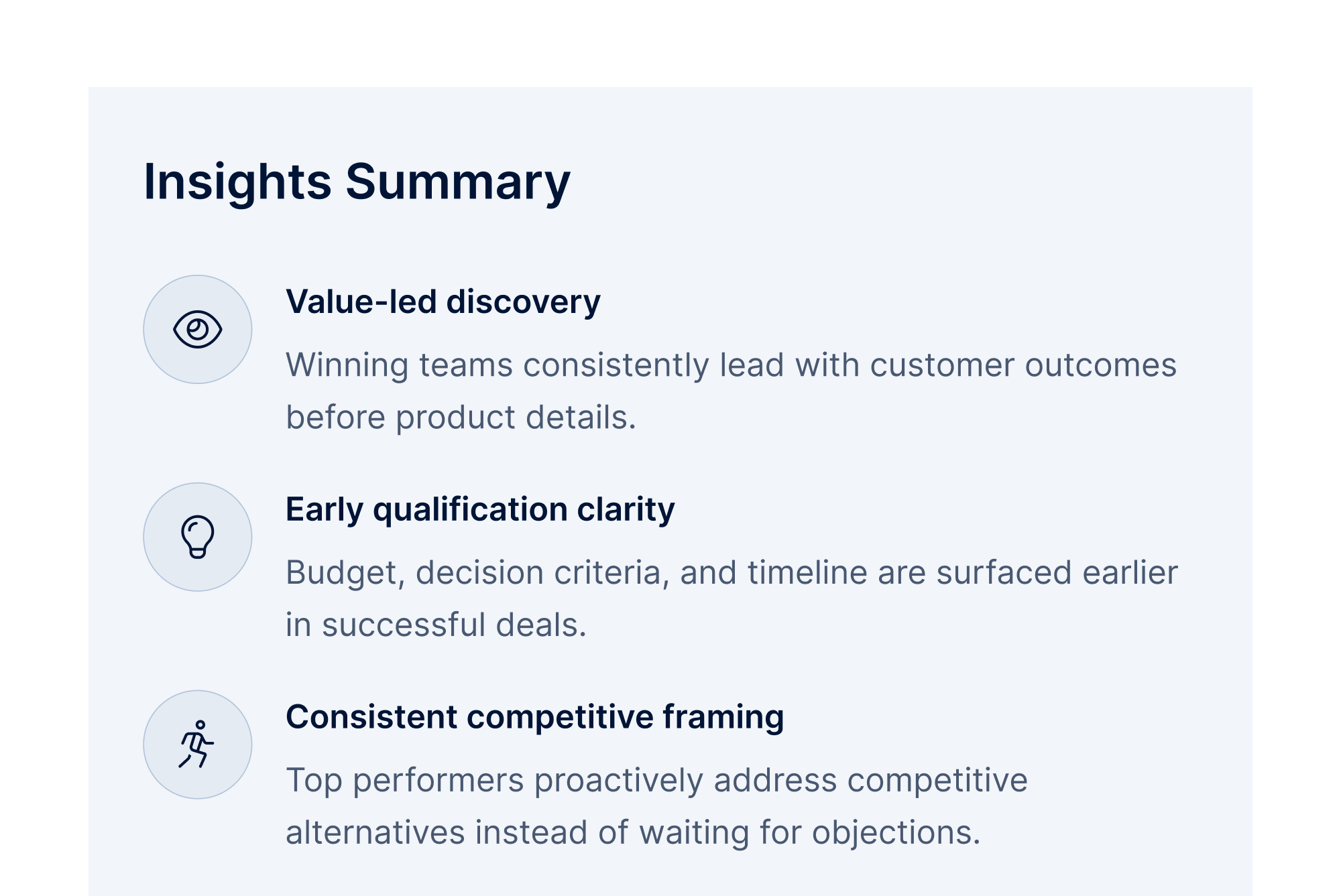 Insights Summary

Value-led discovery

Winning teams consistently lead with customer outcomes before product details.

Early qualification clarity

Budget, decision criteria, and timeline are surfaced earlier in successful deals.

Consistent competitive framing

Top performers proactively address competitive alternatives instead of waiting for objections.